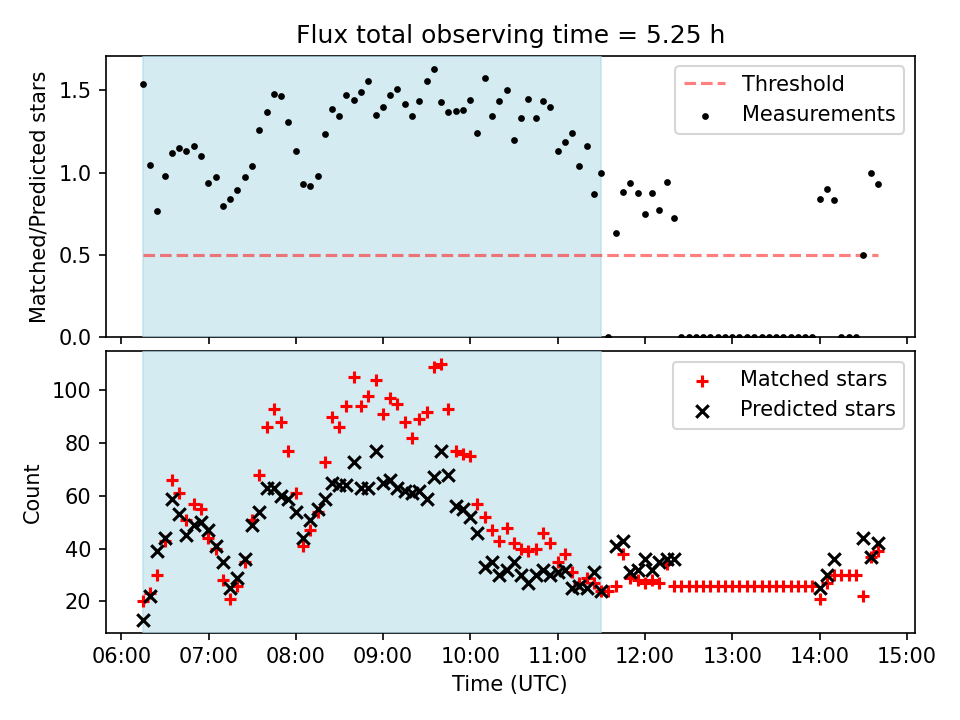 Flux total observing time = 5.25 h

Matched/Predicted stars

1.5
1.0
0.5
0.0

Threshold
Measurements

Count

100
80
60
40
20

Matched stars
Predicted stars

06:00 07:00 08:00 09:00 10:00 11:00 12:00 13:00 14:00 15:00

Time (UTC)